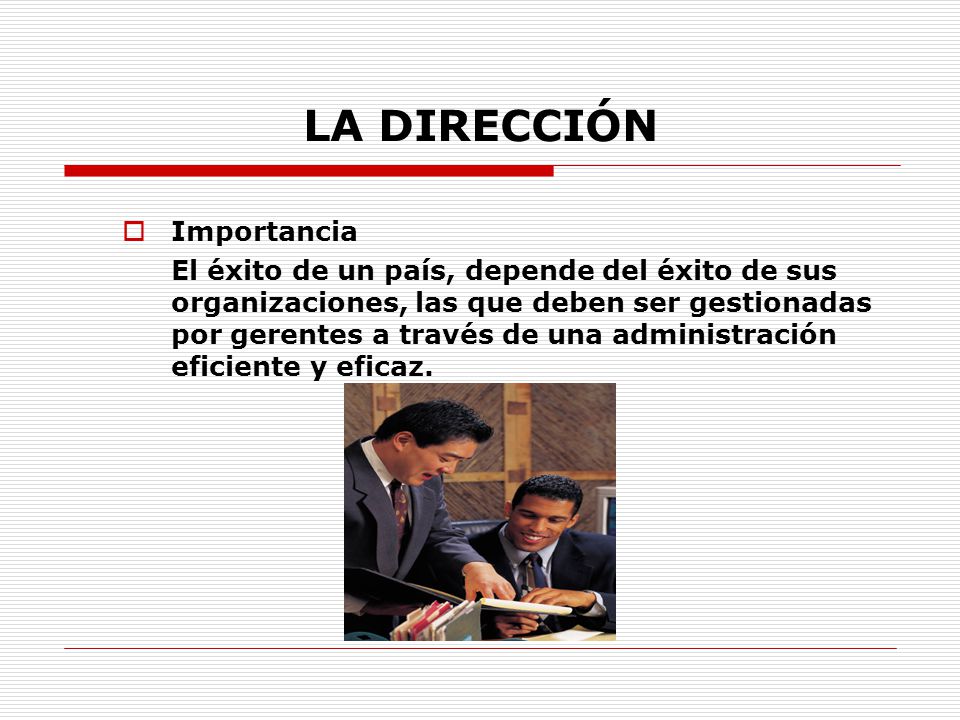 LA DIRECCIÓN

Importancia

El éxito de un país, depende del éxito de sus organizaciones, las que deben ser gestionadas por gerentes a través de una administración eficiente y eficaz.